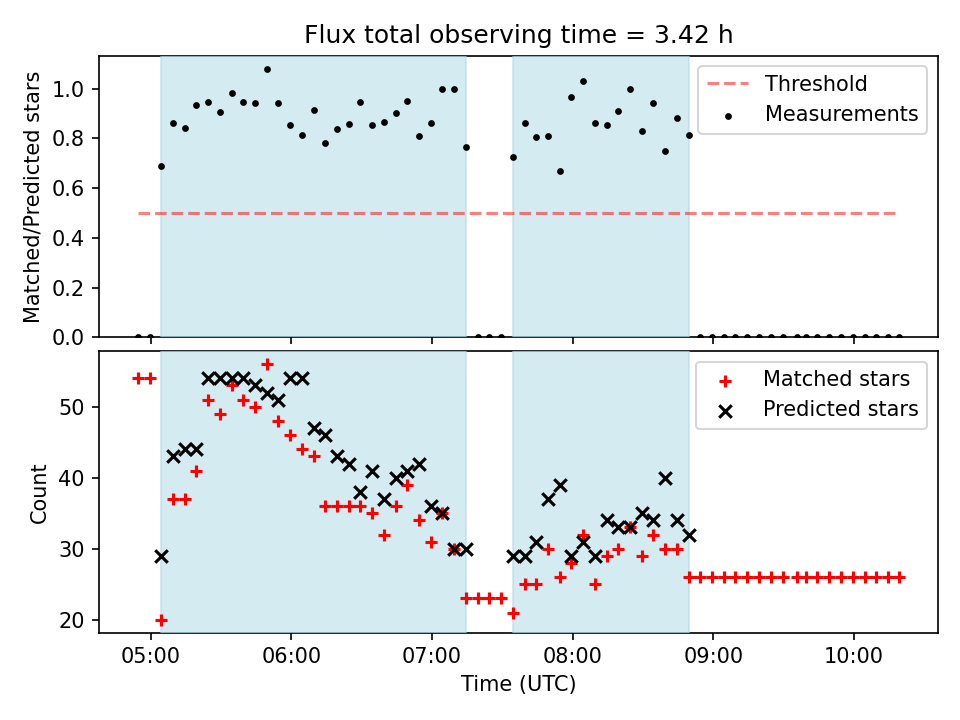 Flux total observing time = 3.42 h

Matched/Predicted stars

1.0
0.8
0.6
0.4
0.2
0.0

Threshold
Measurements

Count

50
40
30
20

Matched stars
Predicted stars

05:00
06:00
07:00
08:00
09:00
10:00

Time (UTC)